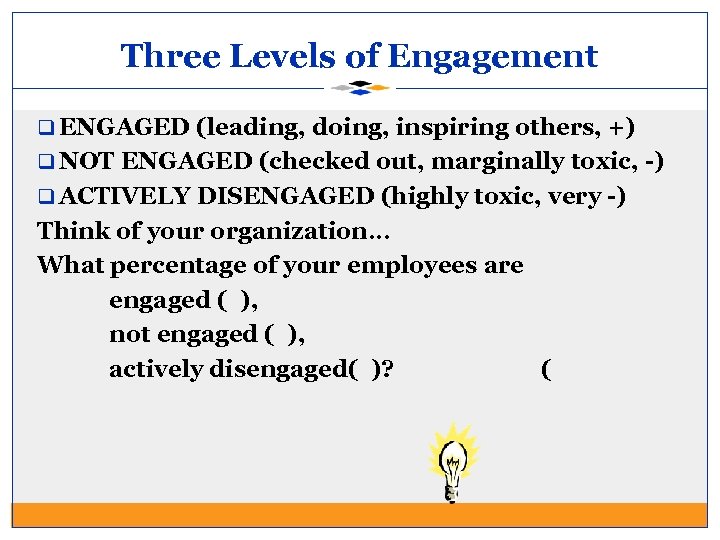 Three Levels of Engagement

❑ ENGAGED (leading, doing, inspiring others, +)
❑ NOT ENGAGED (checked out, marginally toxic, -)
❑ ACTIVELY DISENGAGED (highly toxic, very -)

Think of your organization…

What percentage of your employees are
engaged ( ),
not engaged ( ),
actively disengaged( )? (